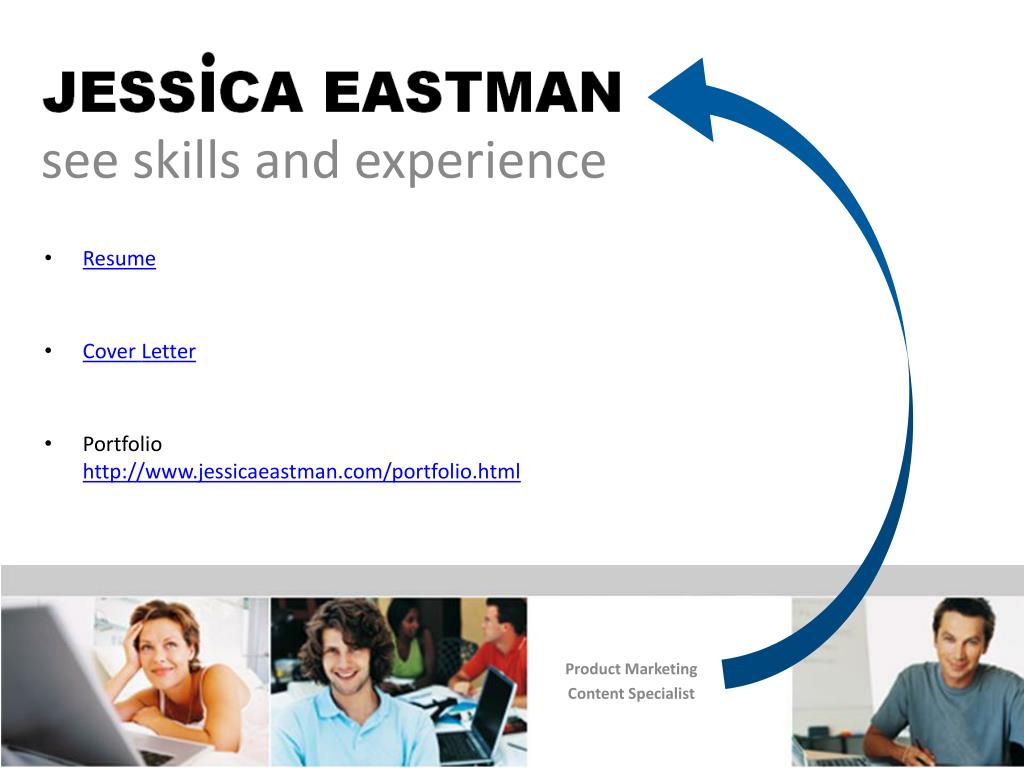 JESSICA EASTMAN
see skills and experience

• Resume

• Cover Letter

• Portfolio
http://www.jessicaeastman.com/portfolio.html

Product Marketing
Content Specialist